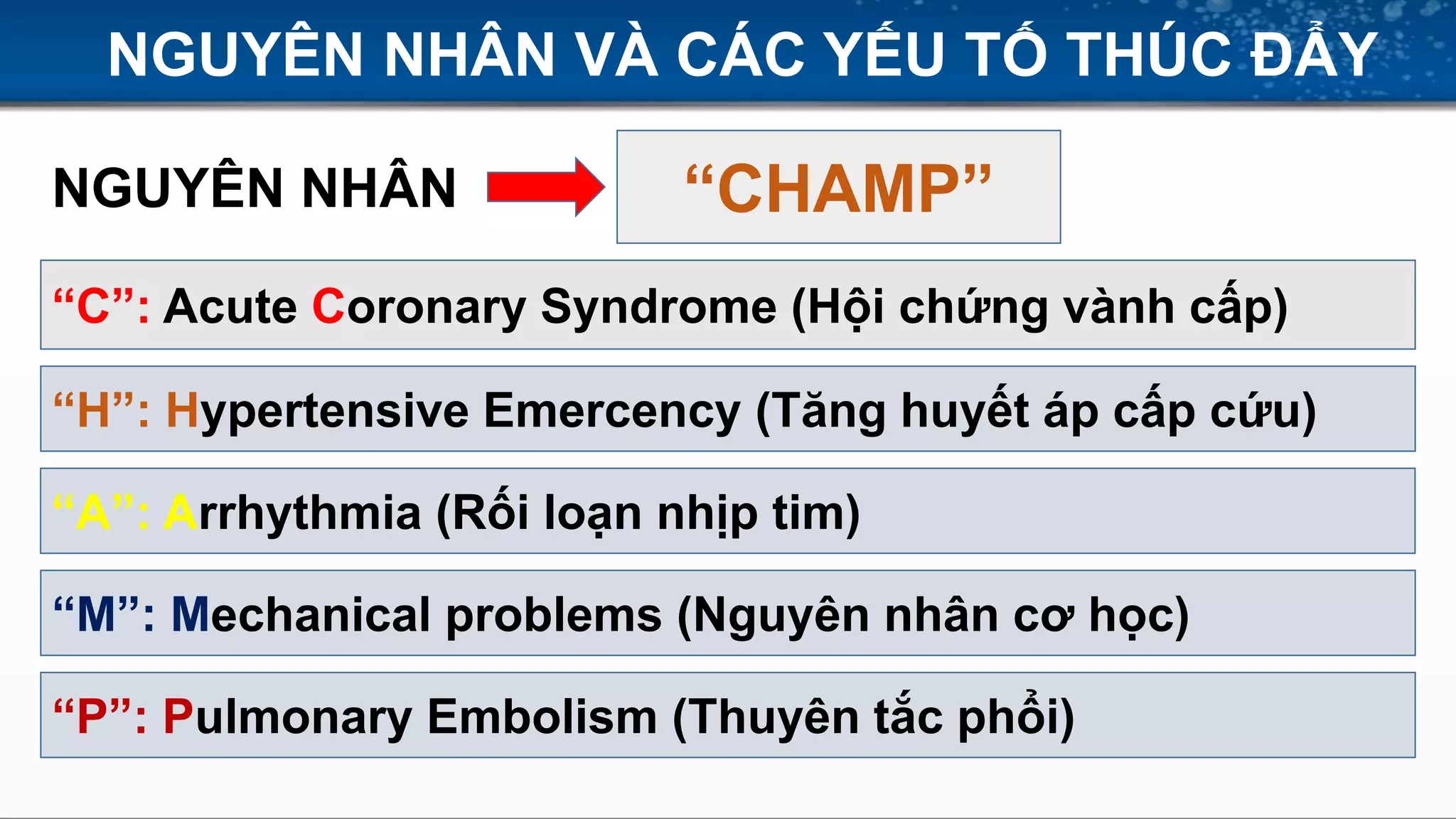 NGUYÊN NHÂN VÀ CÁC YẾU TỐ THÚC ĐẨY

NGUYÊN NHÂN

“CHAMP”

“C”: Acute Coronary Syndrome (Hội chứng vành cấp)

“H”: Hypertensive Emercency (Tăng huyết áp cấp cứu)

“A”: Arrhythmia (Rối loạn nhịp tim)

“M”: Mechanical problems (Nguyên nhân cơ học)

“P”: Pulmonary Embolism (Thuyên tắc phổi)